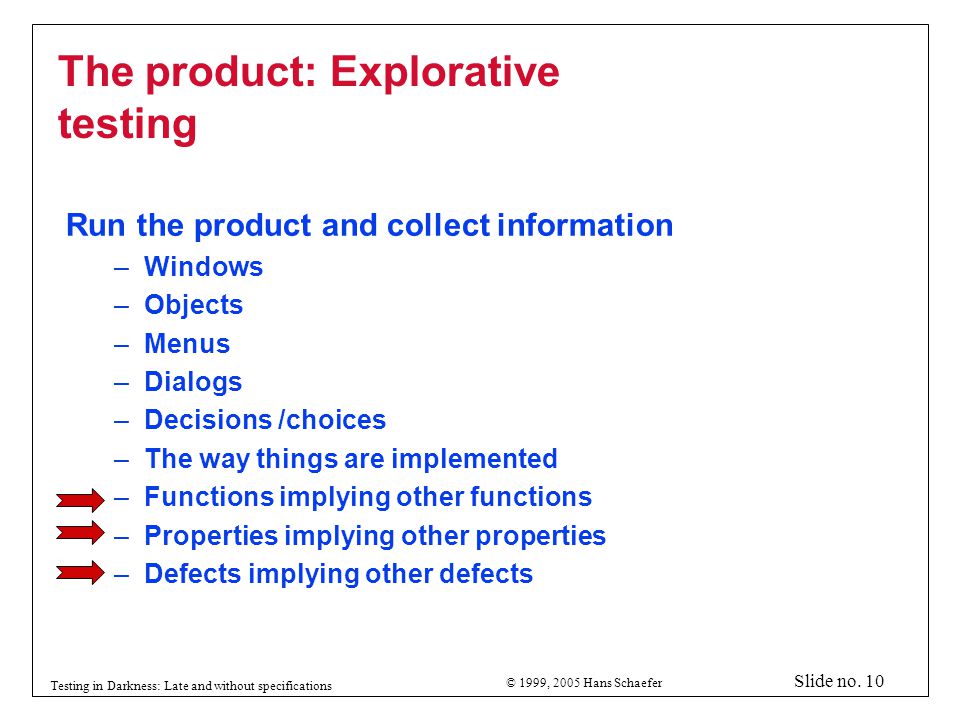 The product: Explorative testing

Run the product and collect information

– Windows
– Objects
– Menus
– Dialogs
– Decisions /choices
– The way things are implemented
– Functions implying other functions
– Properties implying other properties
– Defects implying other defects

Testing in Darkness: Late and without specifications
© 1999, 2005 Hans Schaefer
Slide no. 10